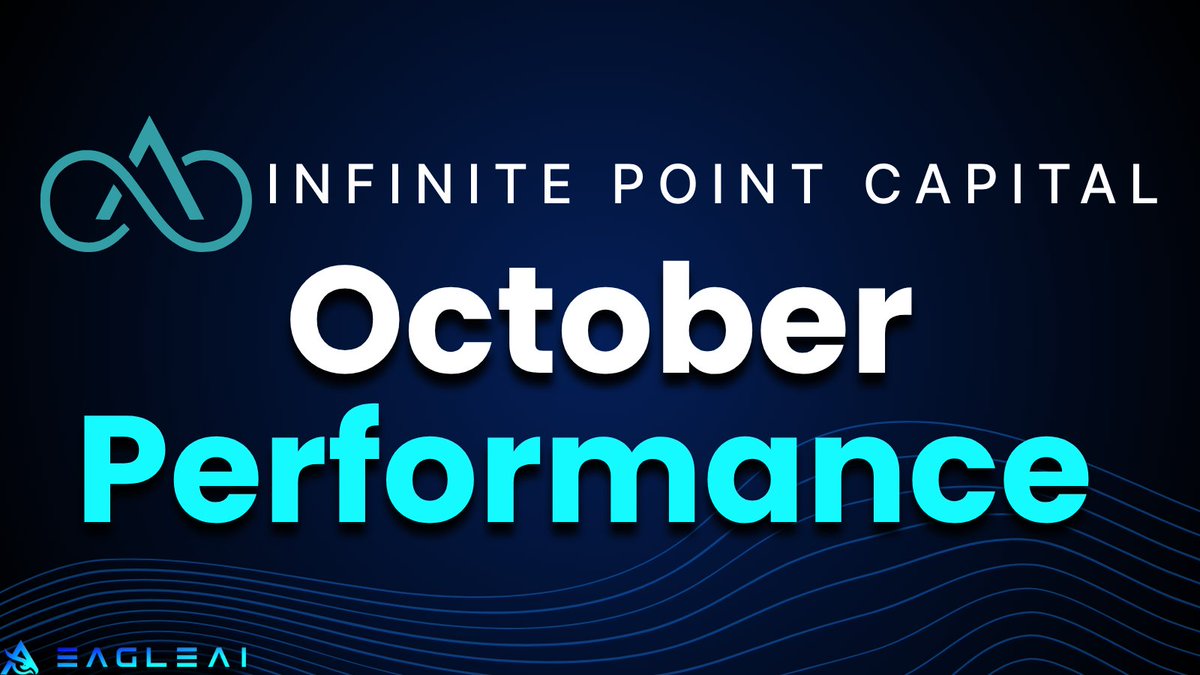 INFINITE POINT CAPITAL

October
Performance

EAGLEAI